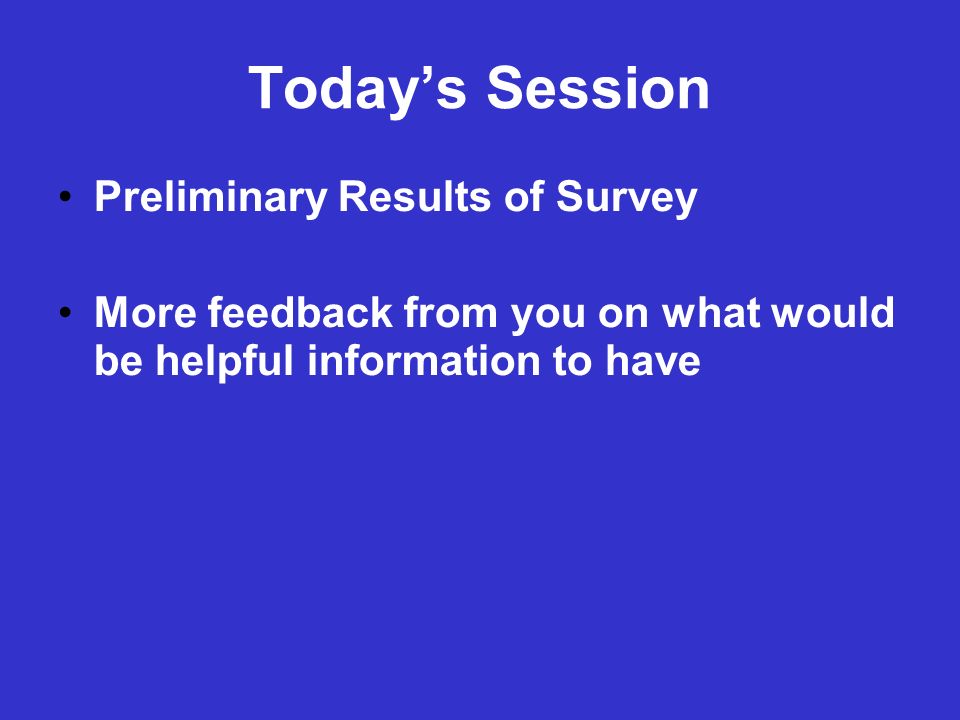 Today’s Session

• Preliminary Results of Survey

• More feedback from you on what would be helpful information to have